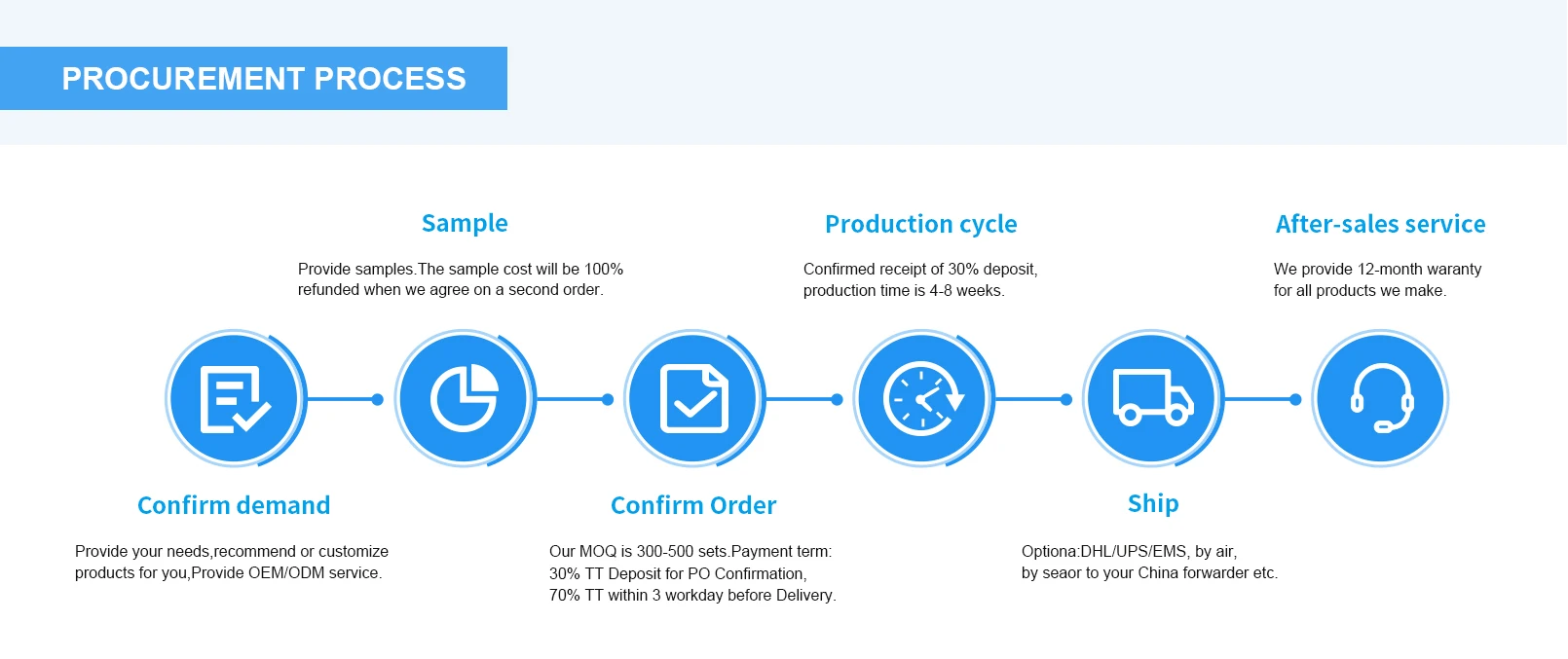 PROCUREMENT PROCESS

Sample

Provide samples.The sample cost will be 100% refunded when we agree on a second order.

Production cycle

Confirmed receipt of 30% deposit, production time is 4-8 weeks.

After-sales service

We provide 12-month waranty for all products we make.

Confirm demand

Provide your needs,recommend or customize products for you,Provide OEM/ODM service.

Confirm Order

Our MOQ is 300-500 sets.Payment term:
30% TT Deposit for PO Confirmation,
70% TT within 3 workday before Delivery.

Ship

Optiona:DHL/UPS/EMS, by air,
by seaor to your China forwarder etc.